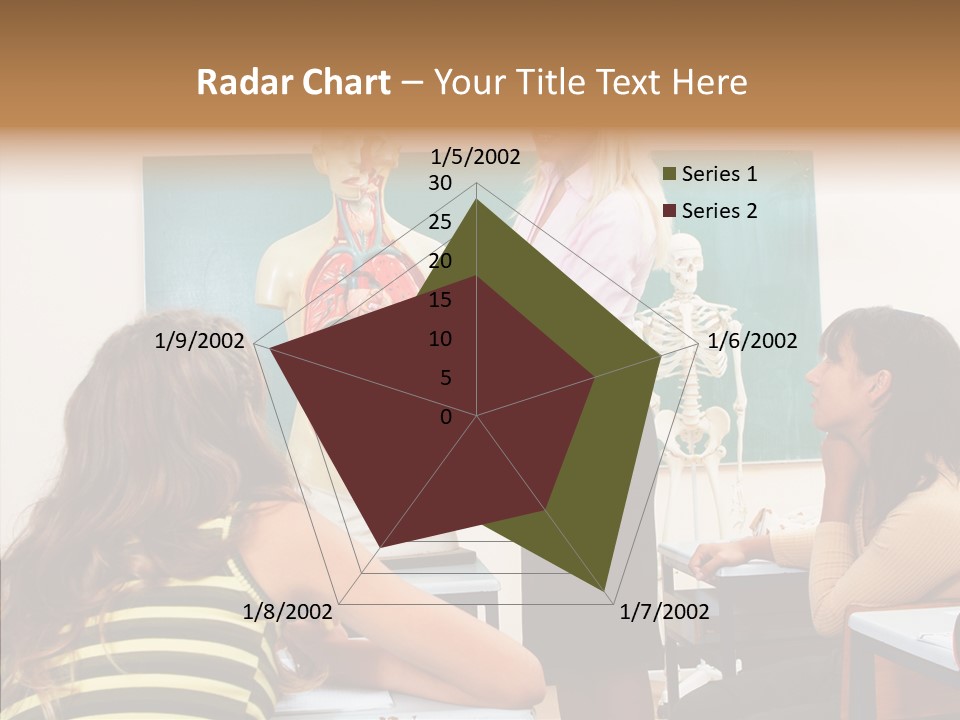 Radar Chart – Your Title Text Here

1/5/2002

30
25
20
15
10
5
0

1/6/2002
1/7/2002
1/8/2002
1/9/2002

Series 1
Series 2